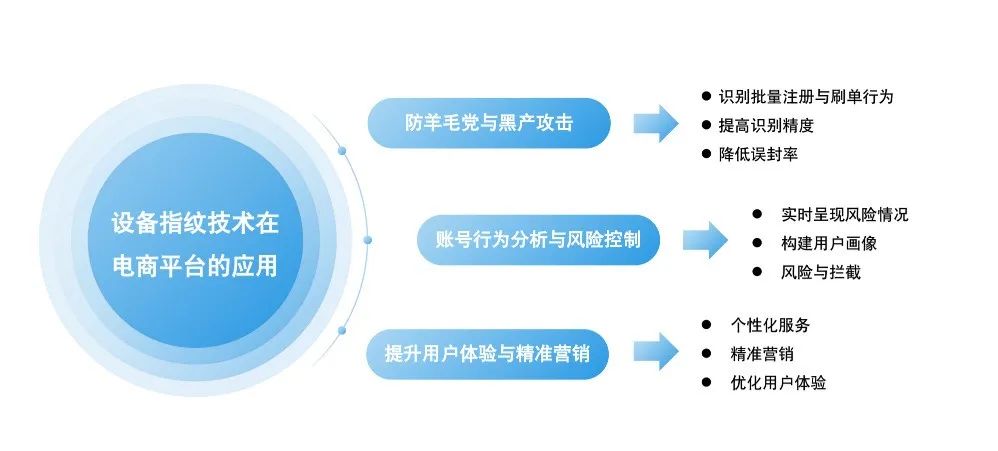 设备指纹技术在电商平台的应用

防羊毛党与黑产攻击

- 识别批量注册与刷单行为
- 提高识别精度
- 降低误封率

账号行为分析与风险控制

- 实时呈现风险情况
- 构建用户画像
- 风险与拦截

提升用户体验与精准营销

- 个性化服务
- 精准营销
- 优化用户体验